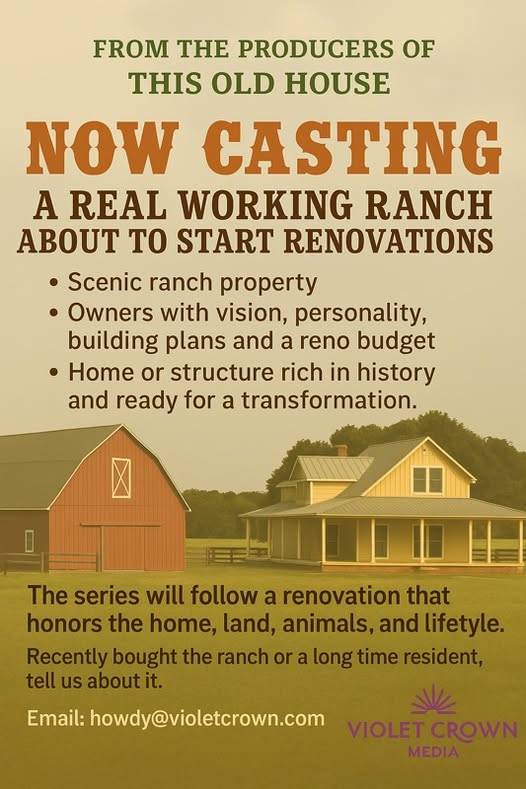 FROM THE PRODUCERS OF
THIS OLD HOUSE

NOW CASTING

A REAL WORKING RANCH
ABOUT TO START RENOVATIONS

• Scenic ranch property
• Owners with vision, personality, building plans and a reno budget
• Home or structure rich in history and ready for a transformation.

The series will follow a renovation that honors the home, land, animals, and lifetyle.

Recently bought the ranch or a long time resident, tell us about it.

Email: howdy@violetcrown.com

VIOLET CROWN
MEDIA